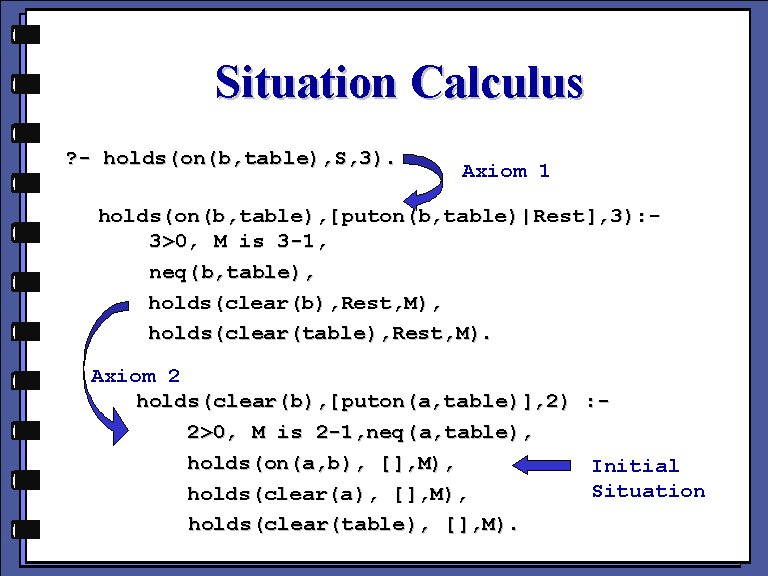 Situation Calculus

?- holds(on(b,table),S,3).

Axiom 1

holds(on(b,table),[puton(b,table)|Rest],3):-
3>0, M is 3-1,
neq(b,table),
holds(clear(b),Rest,M),
holds(clear(table),Rest,M).

Axiom 2

holds(clear(b),[puton(a,table)],2) :-
2>0, M is 2-1,neq(a,table),
holds(on(a,b), [],M),
holds(clear(a), [],M),
holds(clear(table), [],M).

Initial Situation